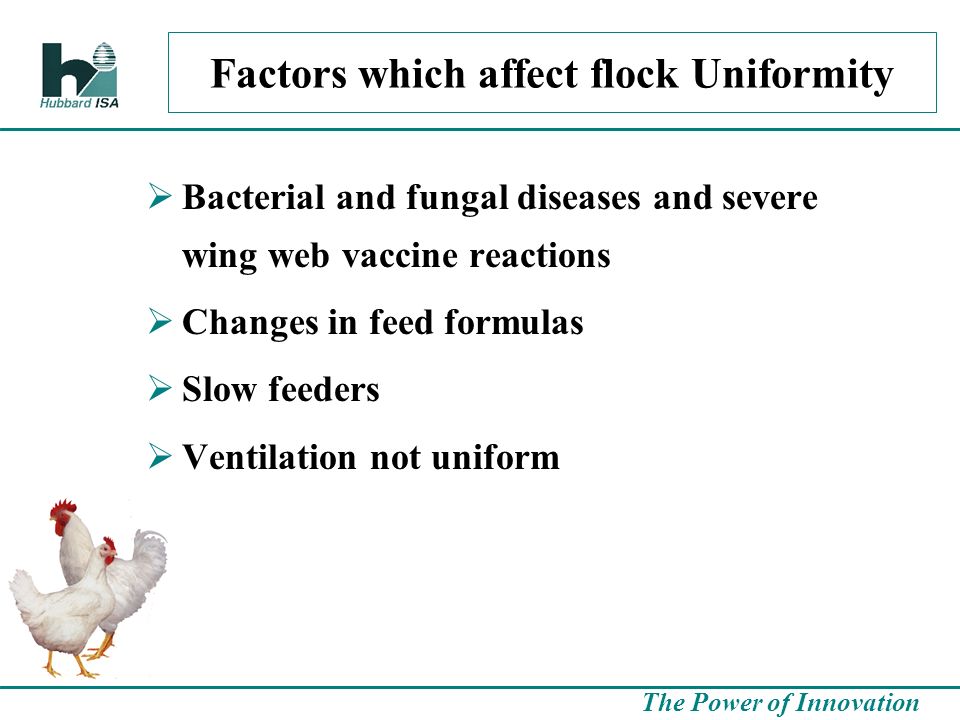 Hubbard ISA

Factors which affect flock Uniformity

➢ Bacterial and fungal diseases and severe wing web vaccine reactions

➢ Changes in feed formulas

➢ Slow feeders

➢ Ventilation not uniform

The Power of Innovation